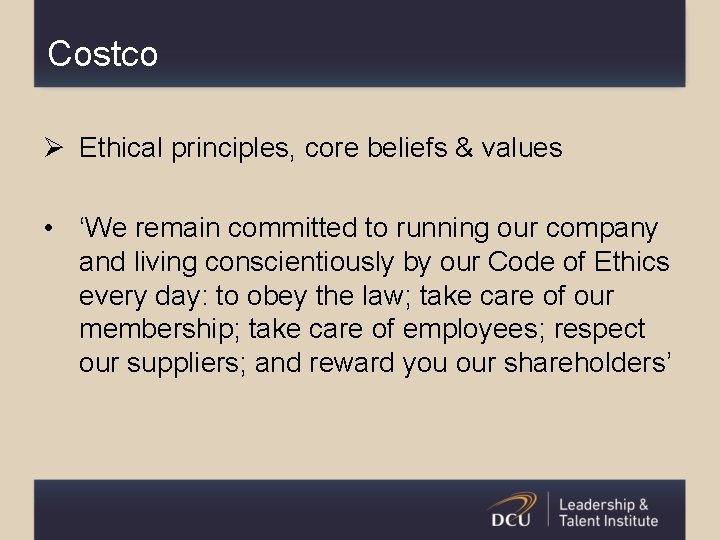 Costco

➢ Ethical principles, core beliefs & values

• ‘We remain committed to running our company and living conscientiously by our Code of Ethics every day: to obey the law; take care of our membership; take care of employees; respect our suppliers; and reward you our shareholders’

DCU Leadership & Talent Institute